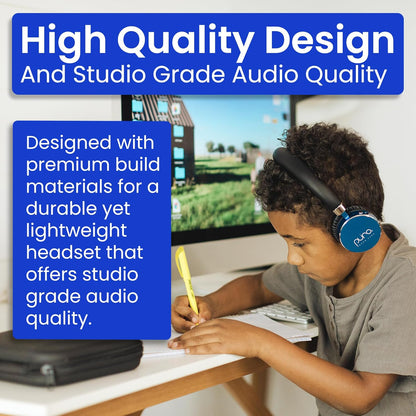 High Quality Design
And Studio Grade Audio Quality

Designed with premium build materials for a durable yet lightweight headset that offers studio grade audio quality.

puro